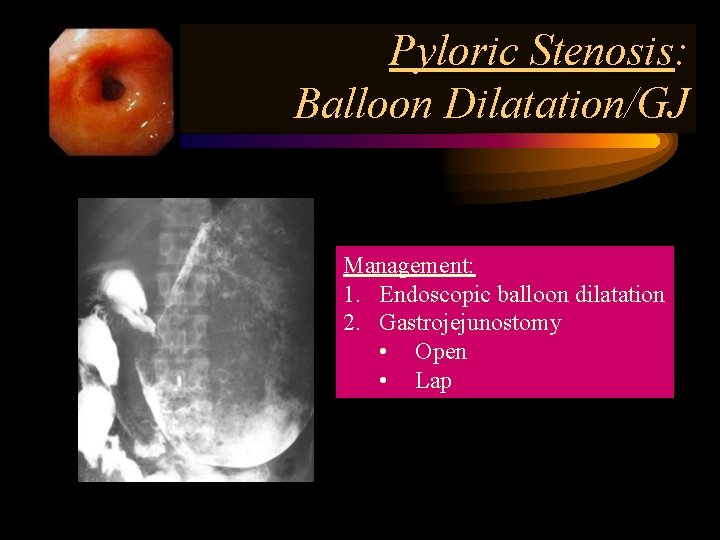 Pyloric Stenosis:
Balloon Dilatation/GJ

Management:
1. Endoscopic balloon dilatation
2. Gastrojejunostomy
• Open
• Lap